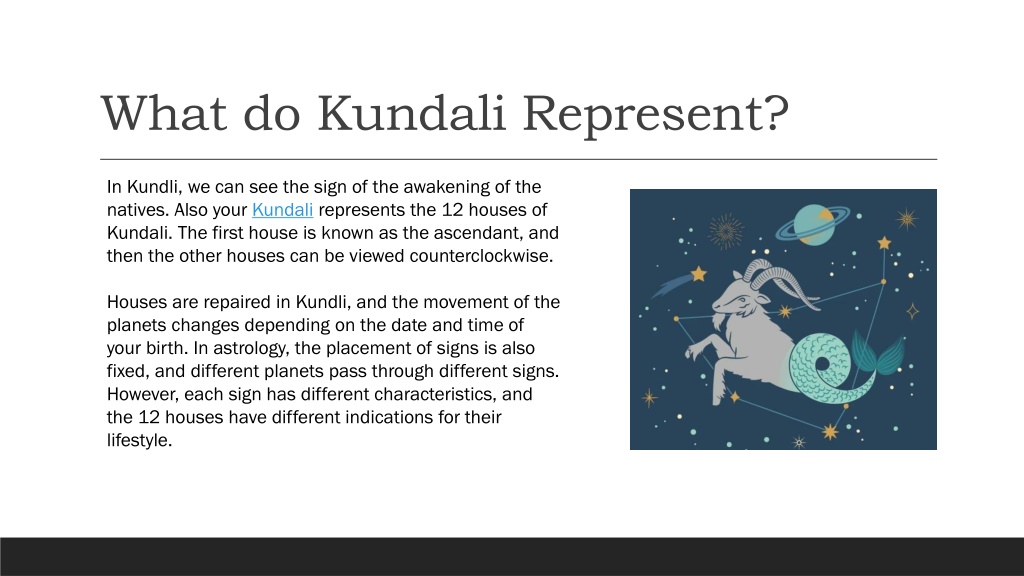 What do Kundali Represent?

In Kundli, we can see the sign of the awakening of the natives. Also your Kundali represents the 12 houses of Kundali. The first house is known as the ascendant, and then the other houses can be viewed counterclockwise.

Houses are repaired in Kundli, and the movement of the planets changes depending on the date and time of your birth. In astrology, the placement of signs is also fixed, and different planets pass through different signs. However, each sign has different characteristics, and the 12 houses have different indications for their lifestyle.